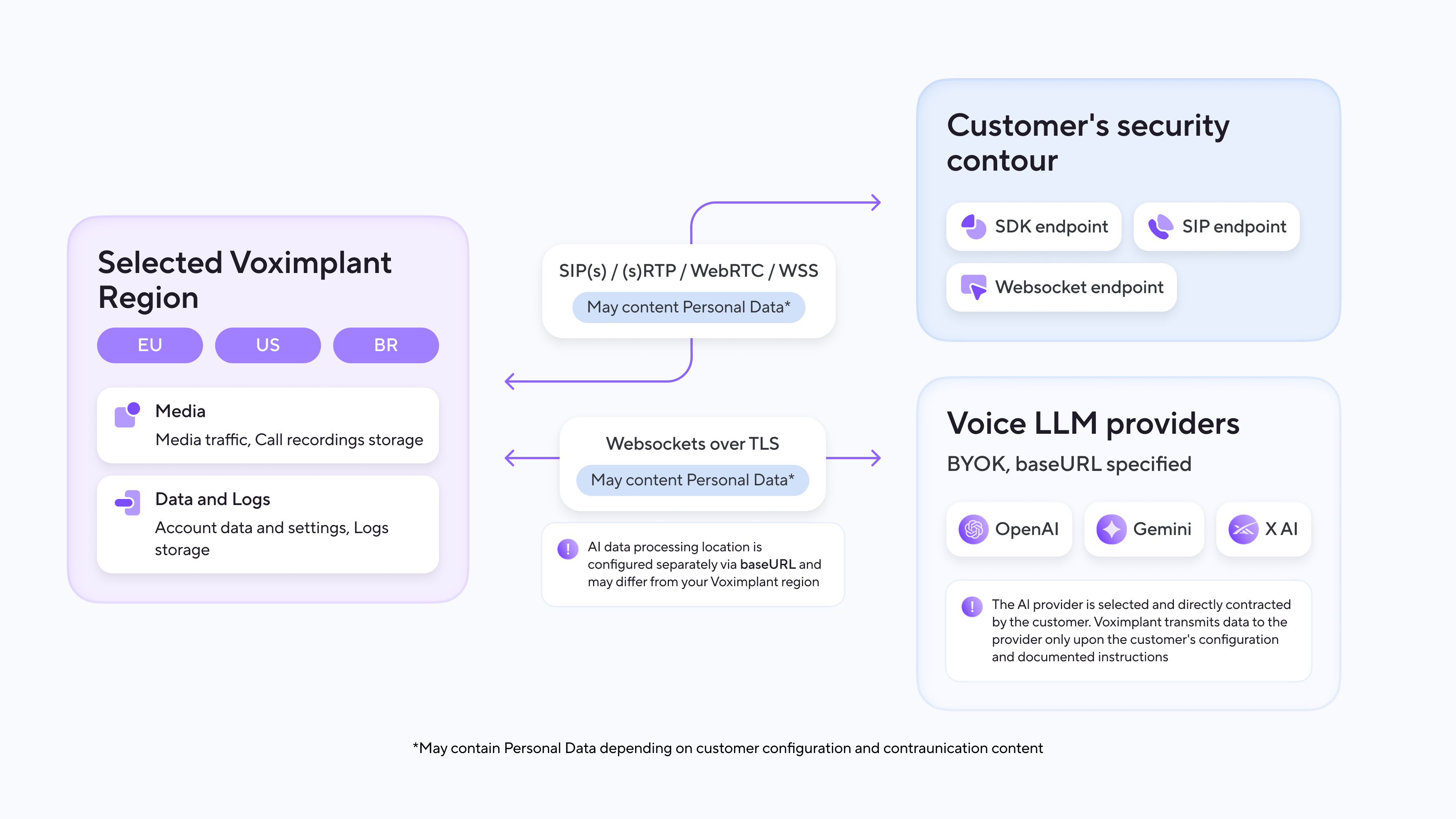 Selected Voximplant Region

EU

US

BR

Media
Media traffic, Call recordings storage

Data and Logs
Account data and settings, Logs storage

SIP(s) / (s)RTP / WebRTC / WSS
May content Personal Data*

Websockets over TLS
May content Personal Data*

! AI data processing location is configured separately via baseURL and may differ from your Voximplant region

Customer's security contour

SDK endpoint

SIP endpoint

Websocket endpoint

Voice LLM providers
BYOK, baseURL specified

OpenAI

Gemini

X AI

! The AI provider is selected and directly contracted by the customer. Voximplant transmits data to the provider only upon the customer's configuration and documented instructions

*May contain Personal Data depending on customer configuration and contraunication content